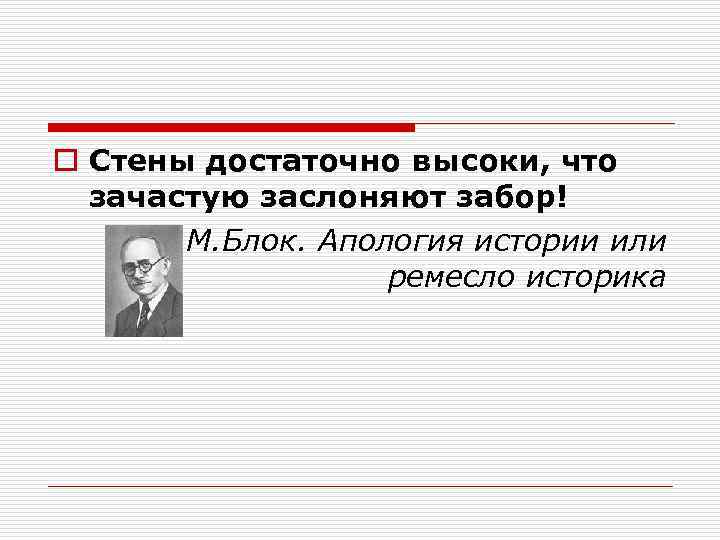 Стены достаточно высоки, что зачастую заслоняют забор!

М.Блок. Апология истории или ремесло историка